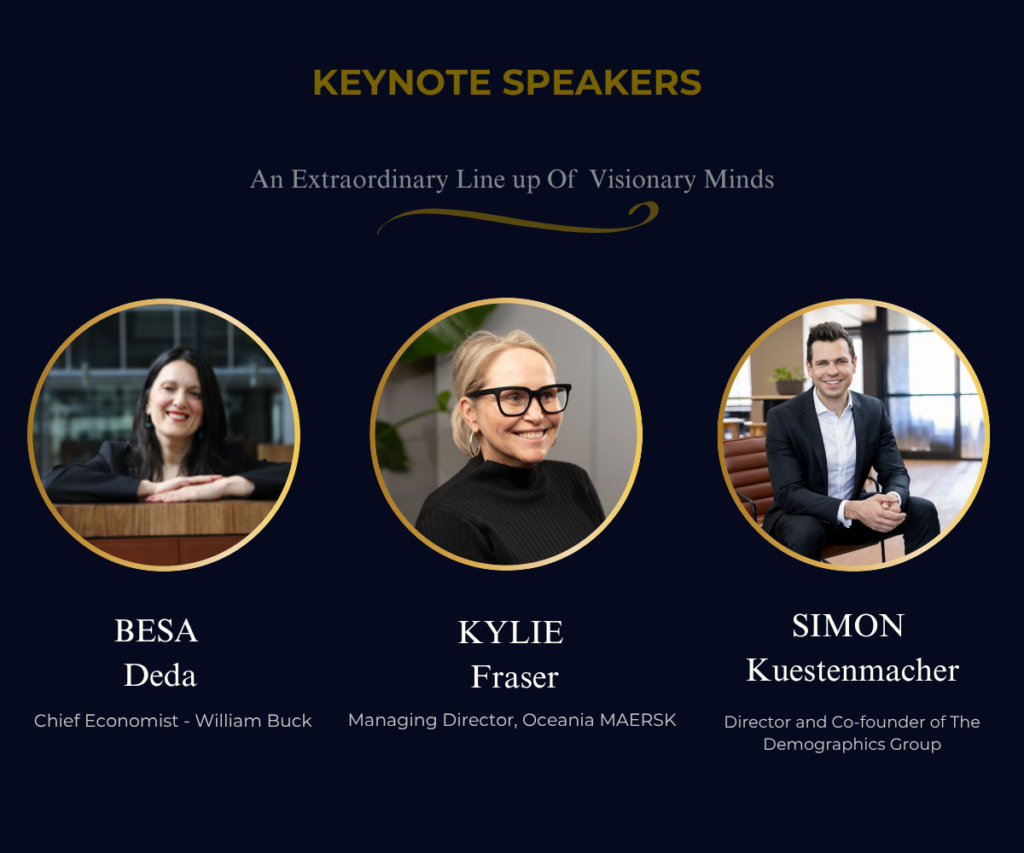 KEYNOTE SPEAKERS

An Extraordinary Line up Of Visionary Minds

BESA
Deda

Chief Economist - William Buck

KYLIE
Fraser

Managing Director, Oceania MAERSK

SIMON
Kuestenmacher

Director and Co-founder of The Demographics Group